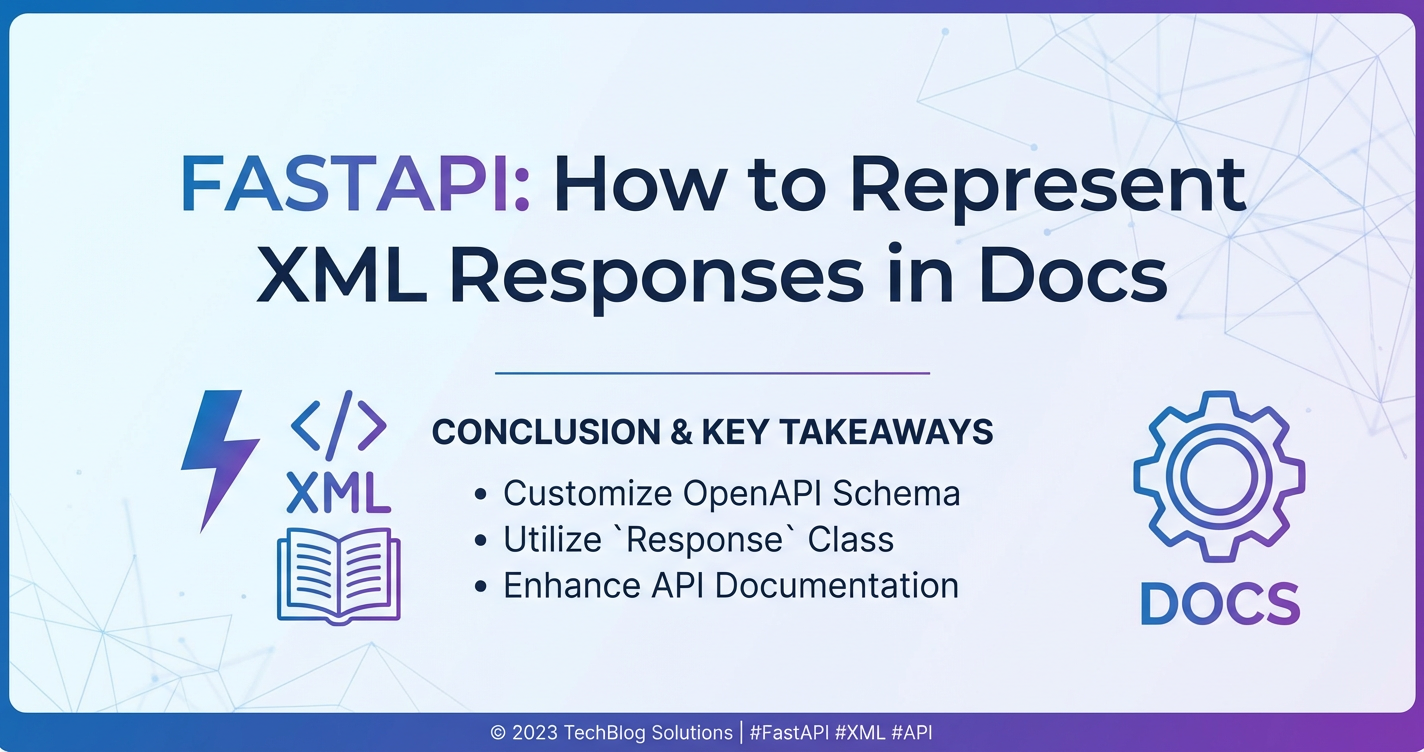 FASTAPI: How to Represent XML Responses in Docs

</>
XML

CONCLUSION & KEY TAKEAWAYS
• Customize OpenAPI Schema
• Utilize `Response` Class
• Enhance API Documentation

DOCS

© 2023 TechBlog Solutions | #FastAPI #XML #API